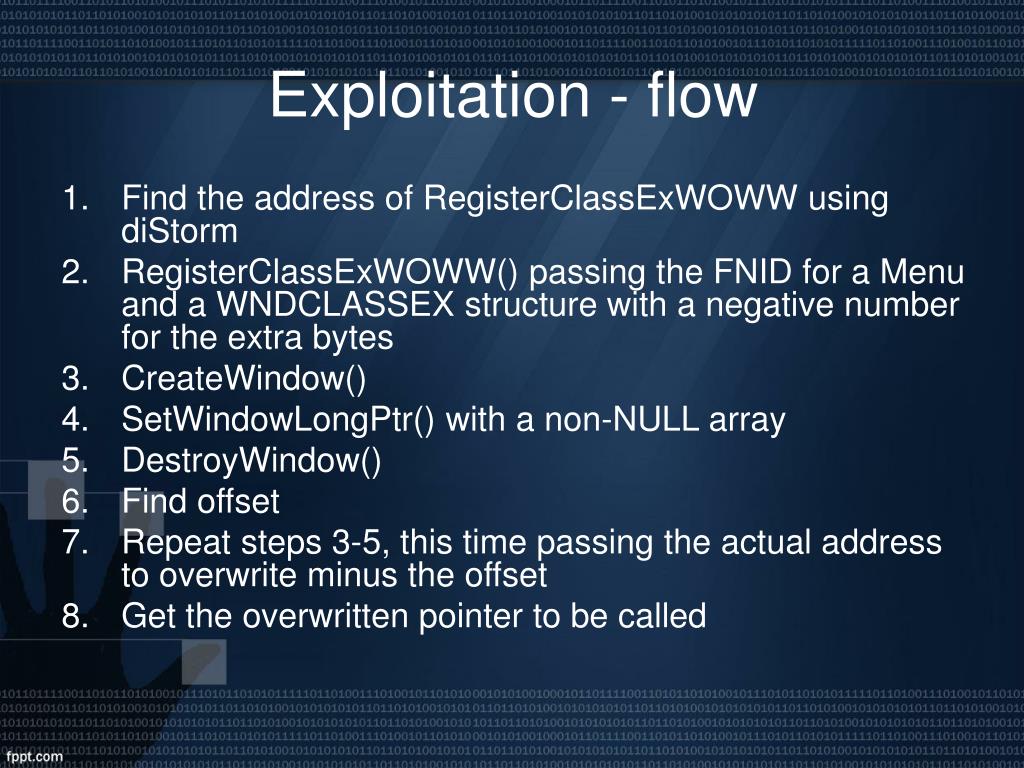 Exploitation - flow

1. Find the address of RegisterClassExWOWW using diStorm
2. RegisterClassExWOWW() passing the FNID for a Menu and a WNDCLASSEX structure with a negative number for the extra bytes
3. CreateWindow()
4. SetWindowLongPtr() with a non-NULL array
5. DestroyWindow()
6. Find offset
7. Repeat steps 3-5, this time passing the actual address to overwrite minus the offset
8. Get the overwritten pointer to be called

fppt.com